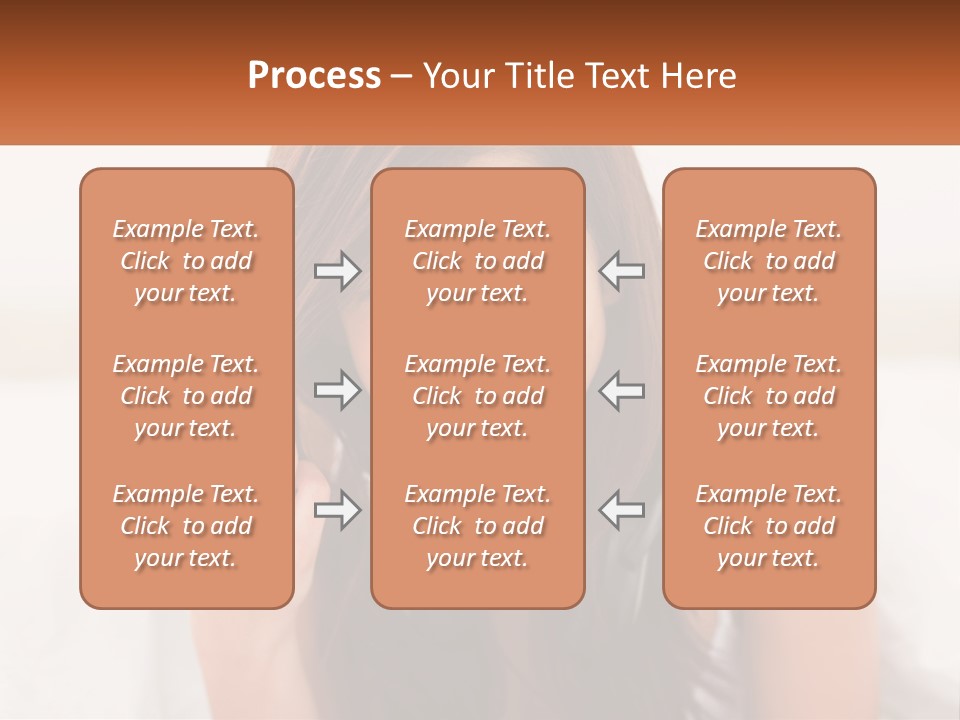 Process – Your Title Text Here

Example Text. Click to add your text.

Example Text. Click to add your text.

Example Text. Click to add your text.

Example Text. Click to add your text.

Example Text. Click to add your text.

Example Text. Click to add your text.

Example Text. Click to add your text.

Example Text. Click to add your text.

Example Text. Click to add your text.